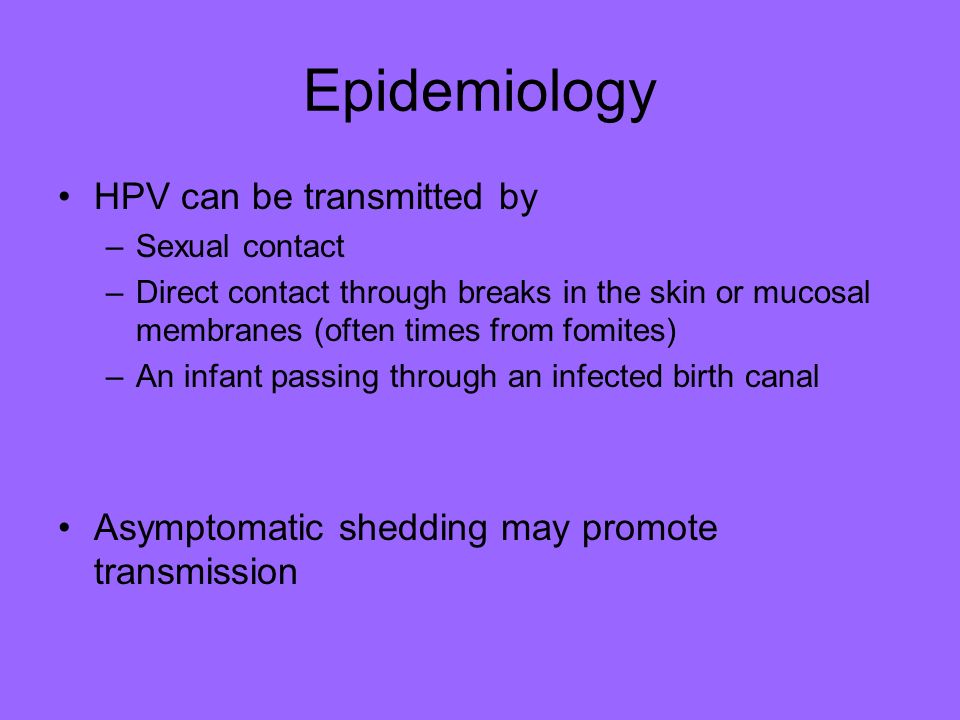 Epidemiology

• HPV can be transmitted by
– Sexual contact
– Direct contact through breaks in the skin or mucosal membranes (often times from fomites)
– An infant passing through an infected birth canal

• Asymptomatic shedding may promote transmission